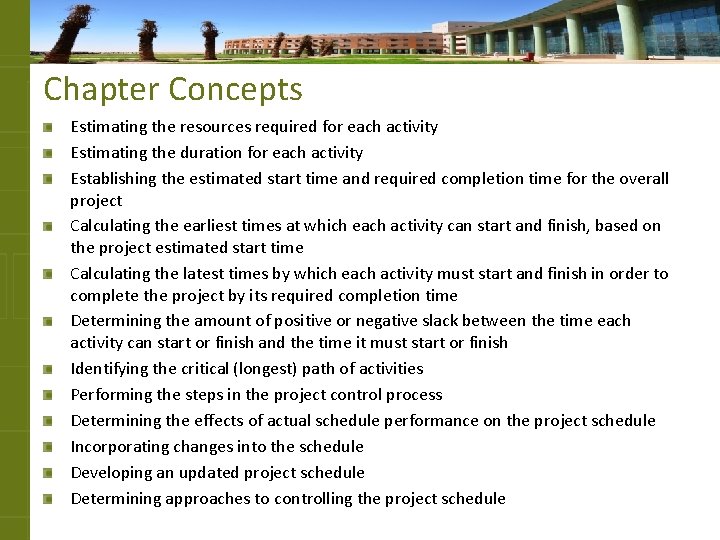 Chapter Concepts

Estimating the resources required for each activity

Estimating the duration for each activity

Establishing the estimated start time and required completion time for the overall project

Calculating the earliest times at which each activity can start and finish, based on the project estimated start time

Calculating the latest times by which each activity must start and finish in order to complete the project by its required completion time

Determining the amount of positive or negative slack between the time each activity can start or finish and the time it must start or finish

Identifying the critical (longest) path of activities

Performing the steps in the project control process

Determining the effects of actual schedule performance on the project schedule

Incorporating changes into the schedule

Developing an updated project schedule

Determining approaches to controlling the project schedule